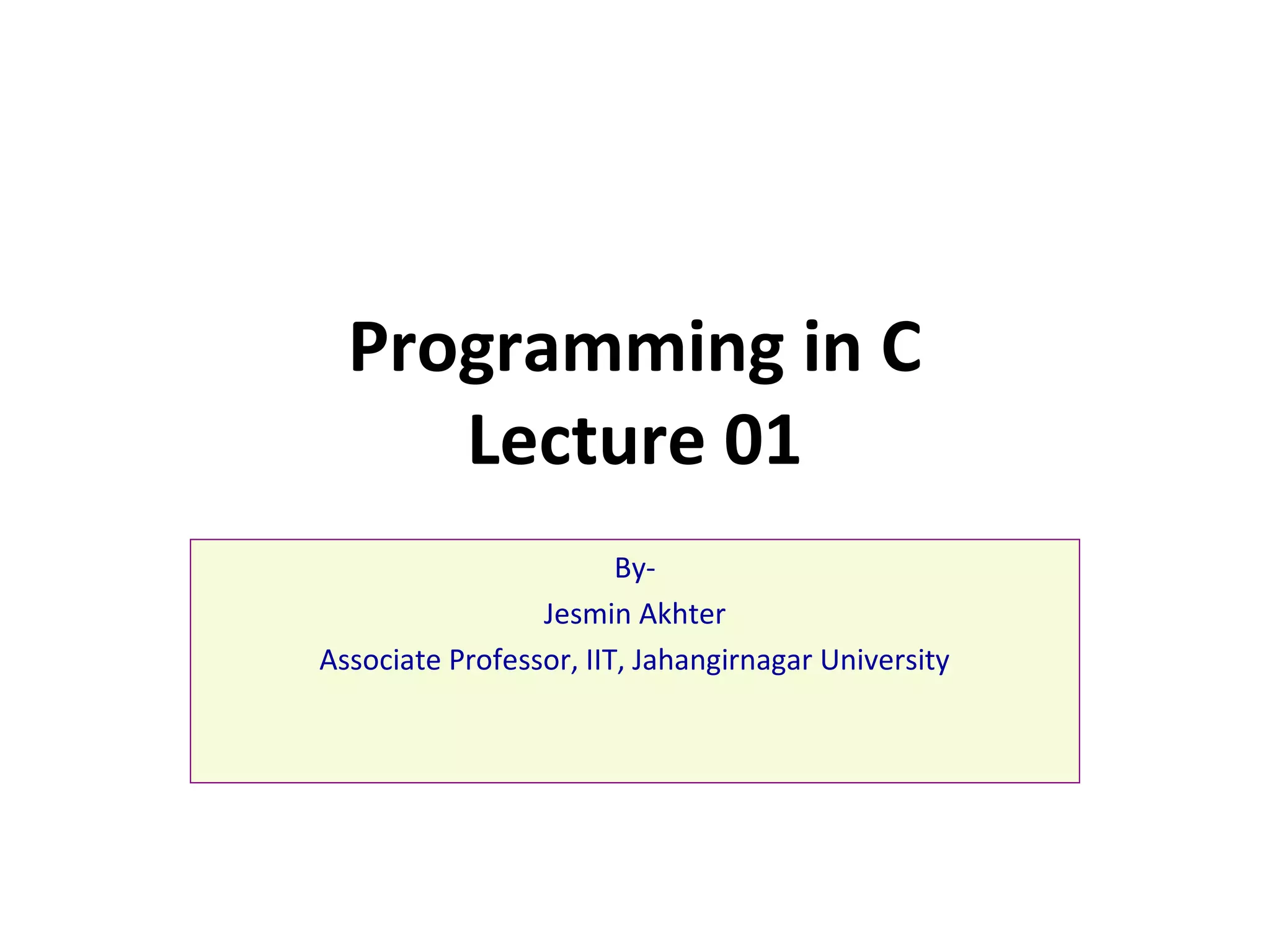 Programming in C
Lecture 01

By-
Jesmin Akhter
Associate Professor, IIT, Jahangirnagar University